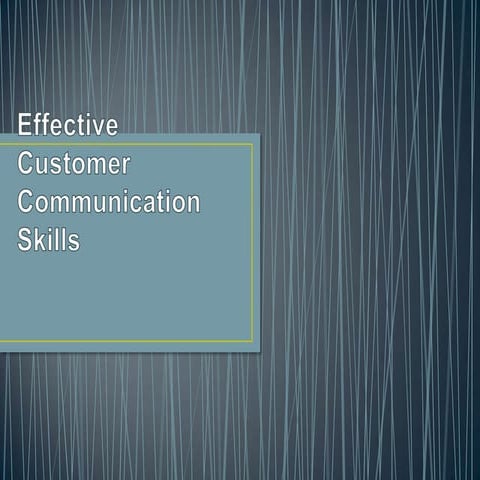 Effective Customer Communication Skills